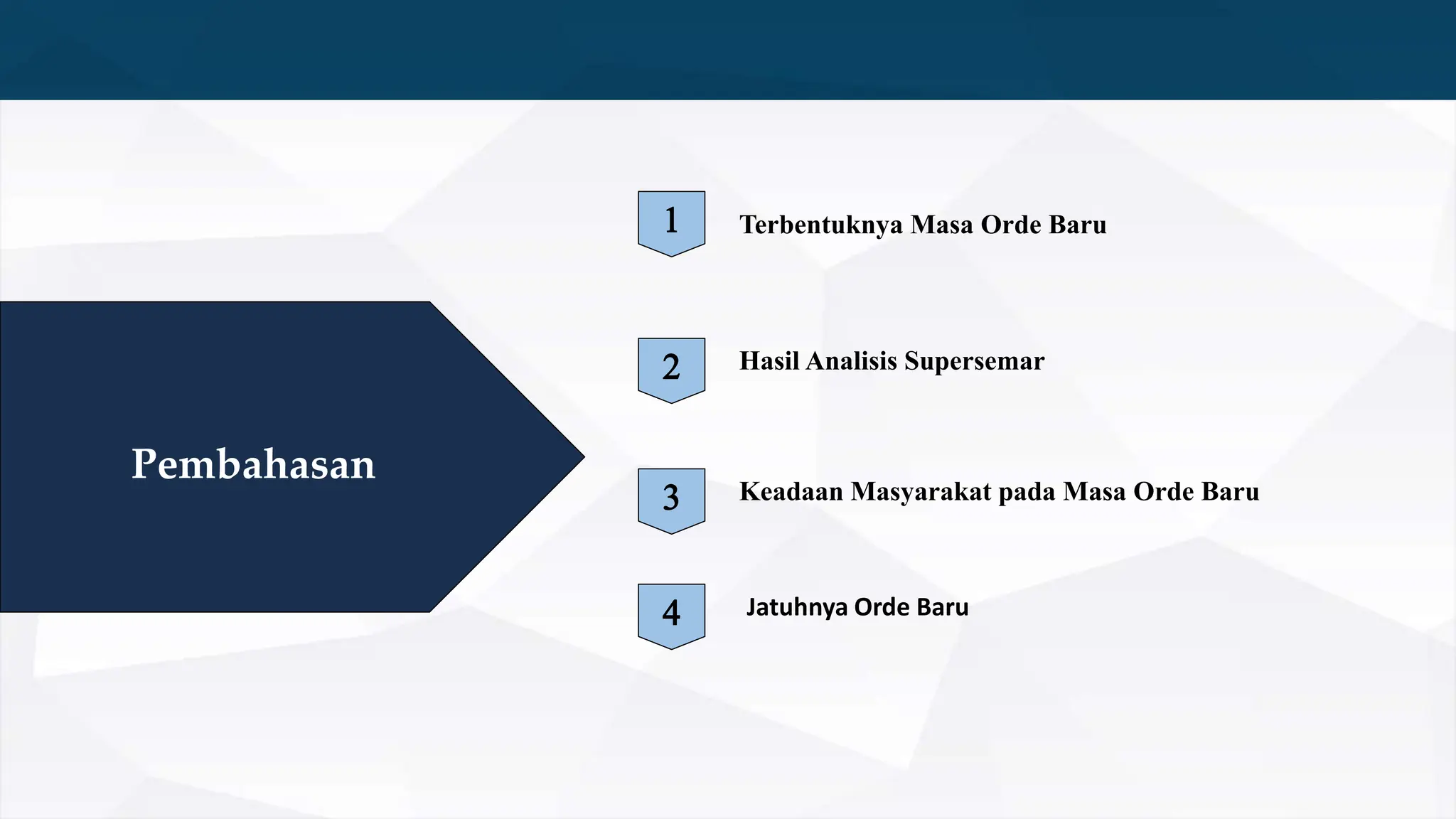 Pembahasan

1 Terbentuknya Masa Orde Baru

2 Hasil Analisis Supersemar

3 Keadaan Masyarakat pada Masa Orde Baru

4 Jatuhnya Orde Baru